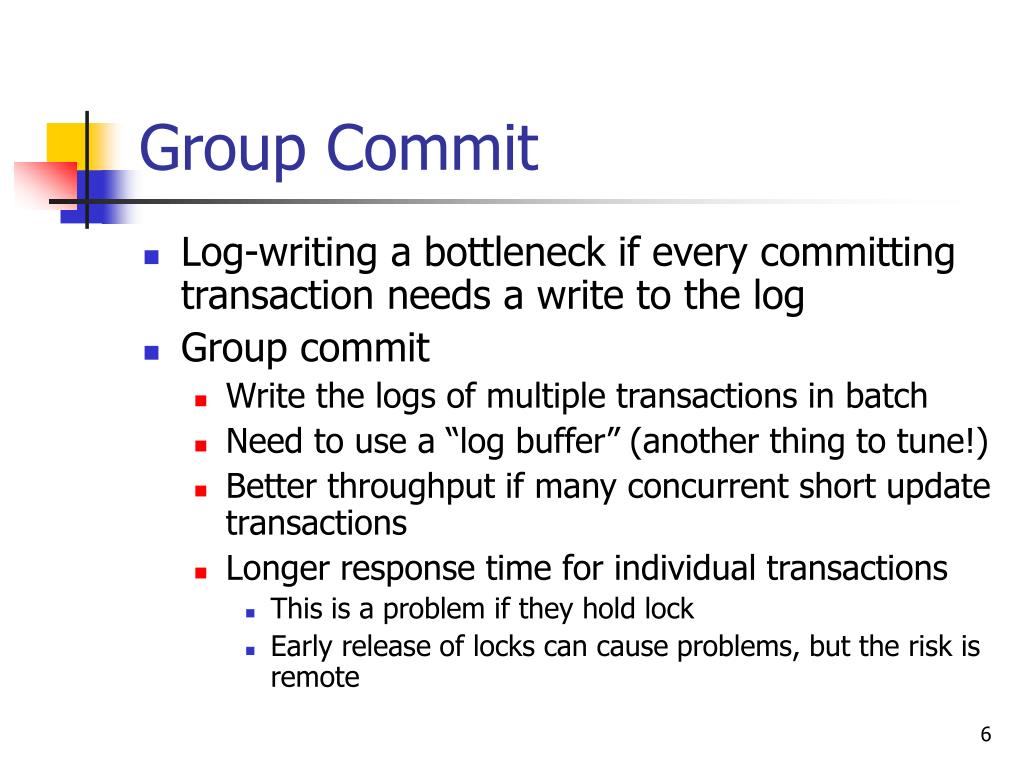 Group Commit

- Log-writing a bottleneck if every committing transaction needs a write to the log
- Group commit
  - Write the logs of multiple transactions in batch
  - Need to use a “log buffer” (another thing to tune!)
  - Better throughput if many concurrent short update transactions
  - Longer response time for individual transactions
    - This is a problem if they hold lock
    - Early release of locks can cause problems, but the risk is remote

6